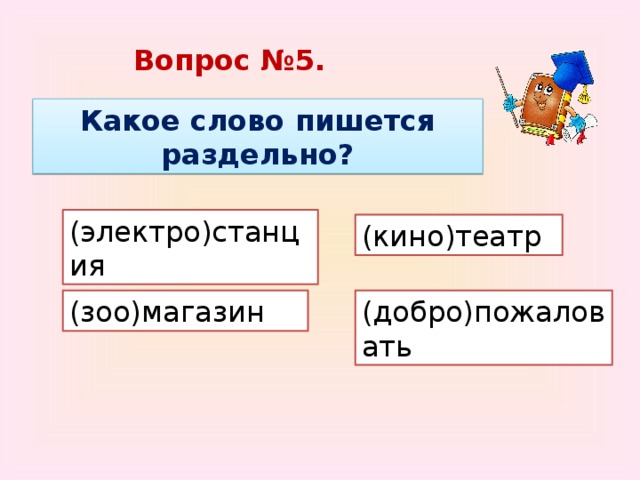 Вопрос №5.

Какое слово пишется раздельно?

(электро)станция

(кино)театр

(зоо)магазин

(добро)пожаловать